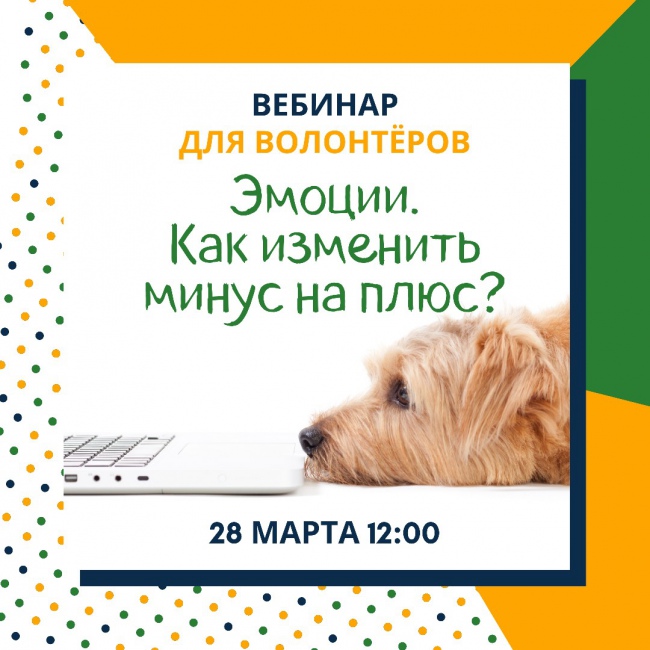 ВЕБИНАР
ДЛЯ ВОЛОНТЁРОВ

Эмоции.
Как изменить минус на плюс?

28 МАРТА 12:00